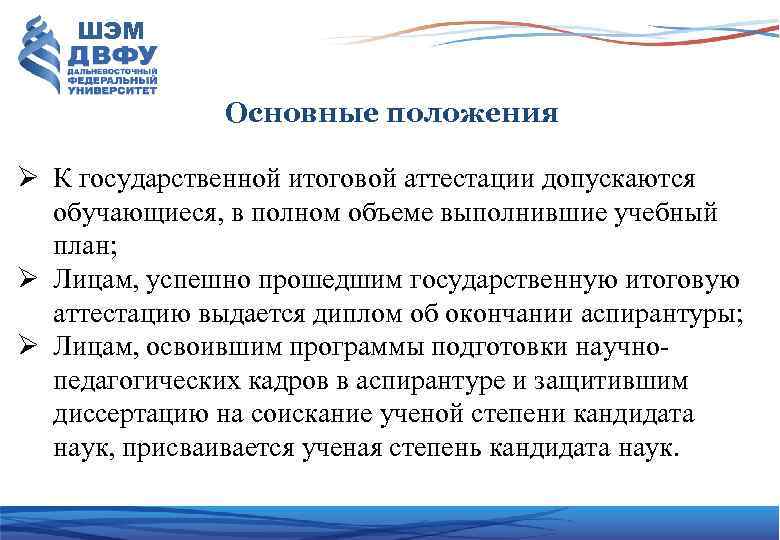 ШЭМ
ДВФУ
ДАЛЬНЕВОСТОЧНЫЙ ФЕДЕРАЛЬНЫЙ УНИВЕРСИТЕТ

Основные положения

➢ К государственной итоговой аттестации допускаются обучающиеся, в полном объеме выполнившие учебный план;
➢ Лицам, успешно прошедшим государственную итоговую аттестацию выдается диплом об окончании аспирантуры;
➢ Лицам, освоившим программы подготовки научно-педагогических кадров в аспирантуре и защитившим диссертацию на соискание ученой степени кандидата наук, присваивается ученая степень кандидата наук.